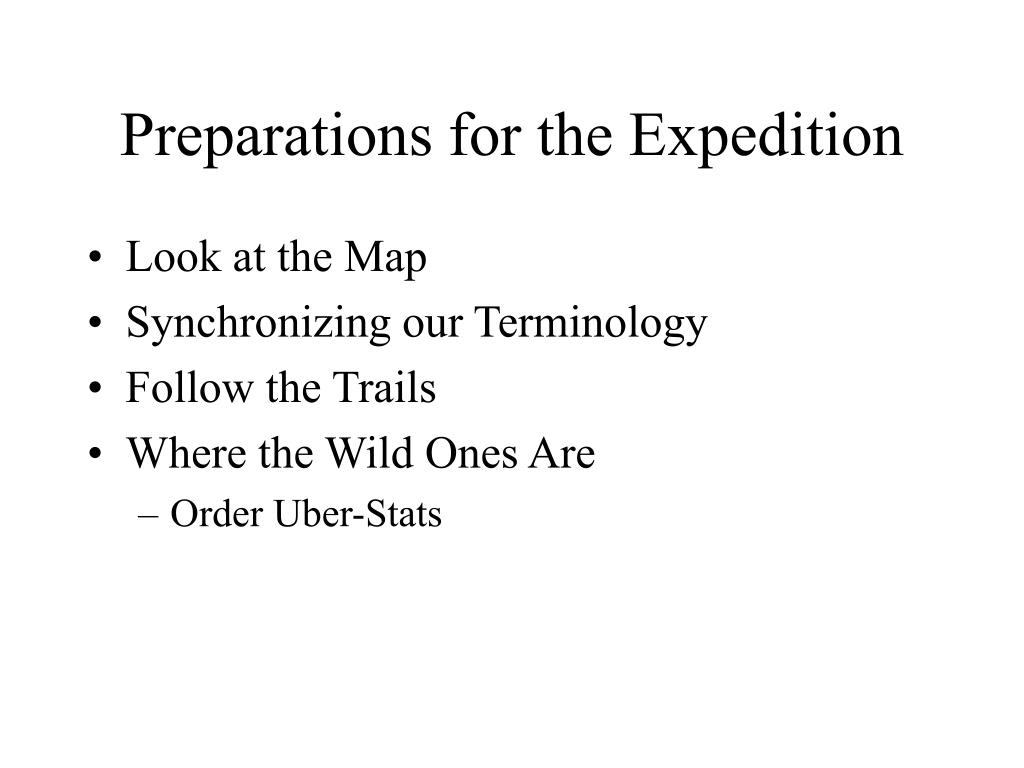 Preparations for the Expedition

• Look at the Map
• Synchronizing our Terminology
• Follow the Trails
• Where the Wild Ones Are
– Order Uber-Stats